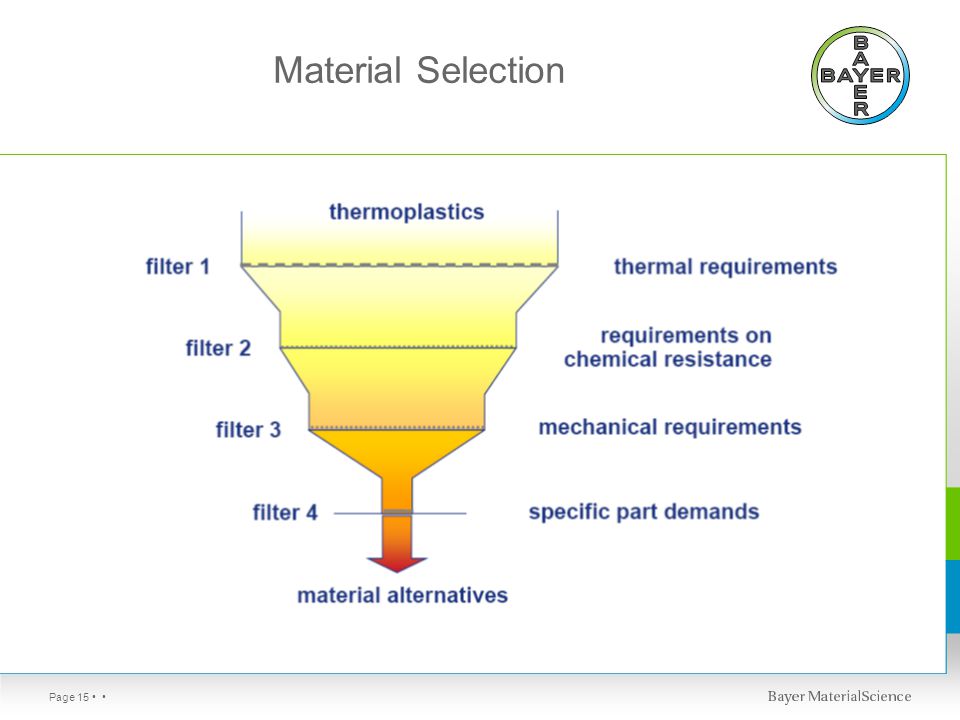 Material Selection

BAYER
BAYER

thermoplastics

filter 1
thermal requirements

filter 2
requirements on chemical resistance

filter 3
mechanical requirements

filter 4
specific part demands

material alternatives

Page 15 • •

Bayer MaterialScience